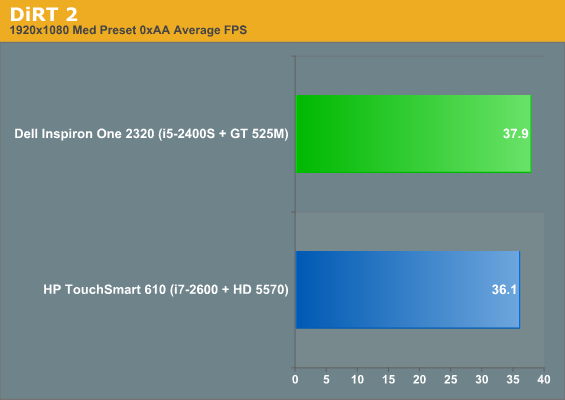 DiRT 2
1920x1080 Med Preset 0xAA Average FPS

Dell Inspiron One 2320 (i5-2400S + GT 525M) 37.9

HP TouchSmart 610 (i7-2600 + HD 5570) 36.1

0 5 10 15 20 25 30 35 40